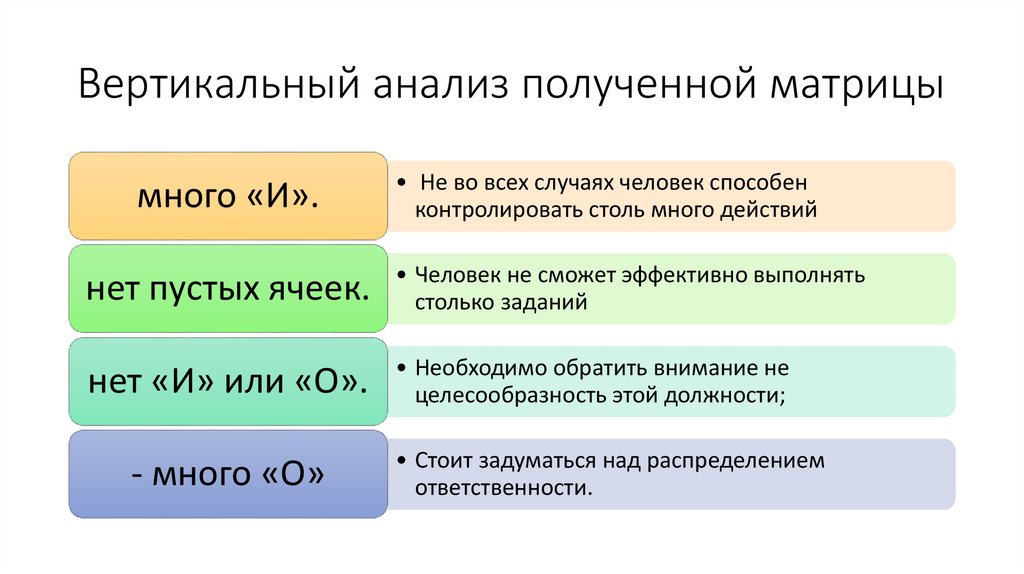 Вертикальный анализ полученной матрицы

много «И».

• Не во всех случаях человек способен контролировать столь много действий

нет пустых ячеек.

• Человек не сможет эффективно выполнять столько заданий

нет «И» или «О».

• Необходимо обратить внимание не целесообразность этой должности;

- много «О»

• Стоит задуматься над распределением ответственности.